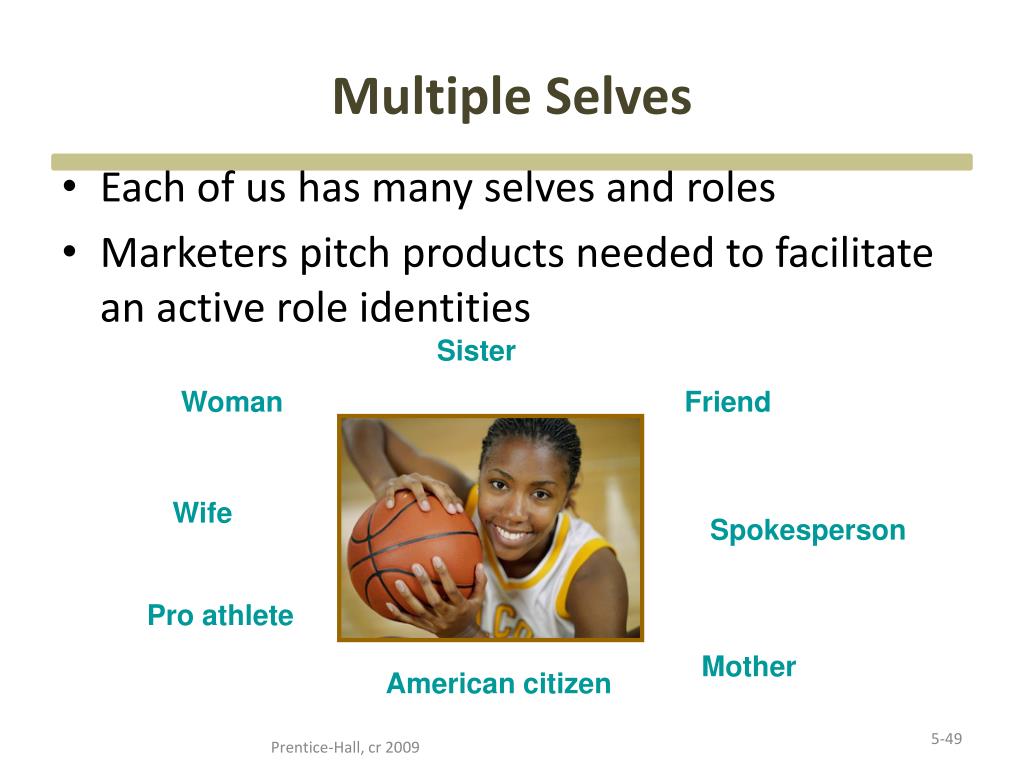 Multiple Selves

• Each of us has many selves and roles
• Marketers pitch products needed to facilitate an active role identities

Sister

Woman

Friend

Wife

Spokesperson

Pro athlete

Mother

American citizen

Prentice-Hall, cr 2009

5-49